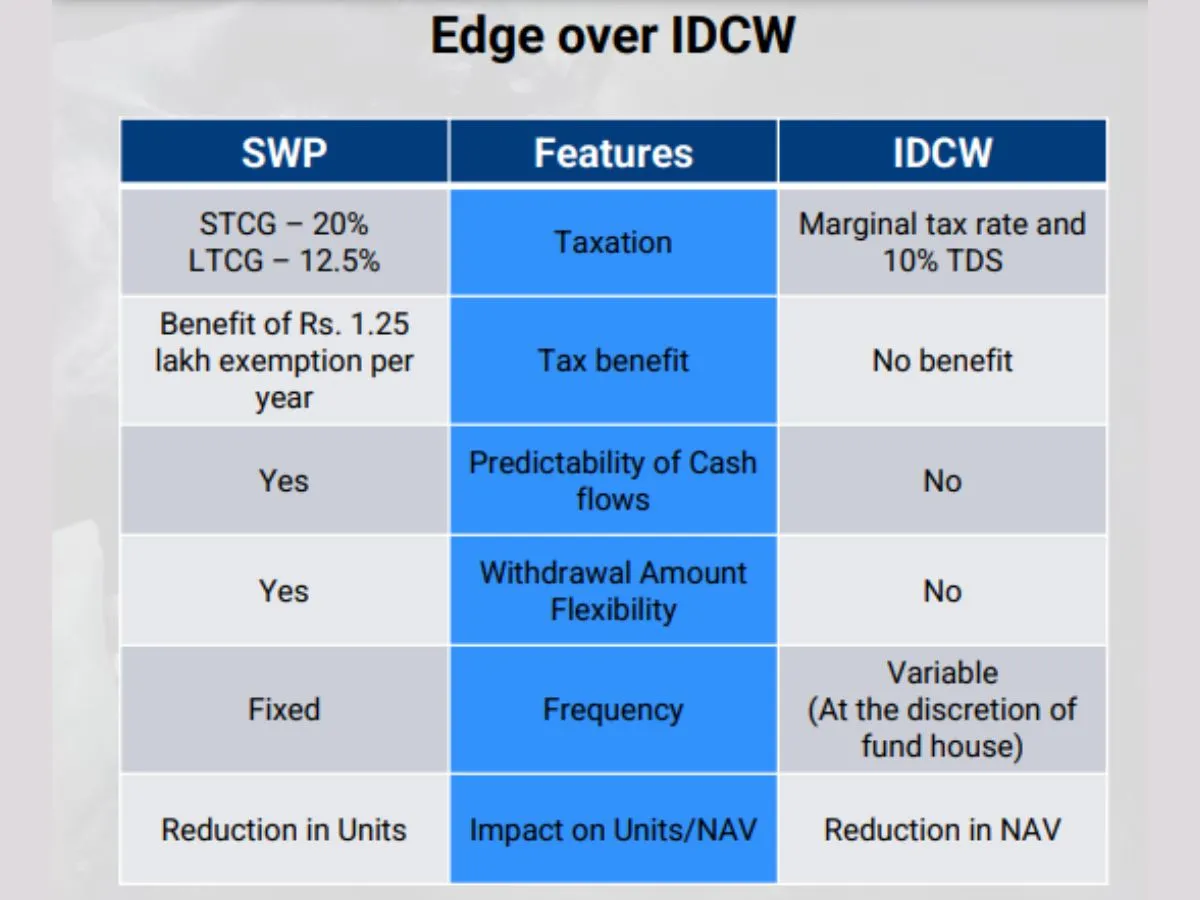 Edge over IDCW

| SWP | Features | IDCW |
|---|---|---|
| STCG – 20% LTCG – 12.5% | Taxation | Marginal tax rate and 10% TDS |
| Benefit of Rs. 1.25 lakh exemption per year | Tax benefit | No benefit |
| Yes | Predictability of Cash flows | No |
| Yes | Withdrawal Amount Flexibility | No |
| Fixed | Frequency | Variable (At the discretion of fund house) |
| Reduction in Units | Impact on Units/NAV | Reduction in NAV |